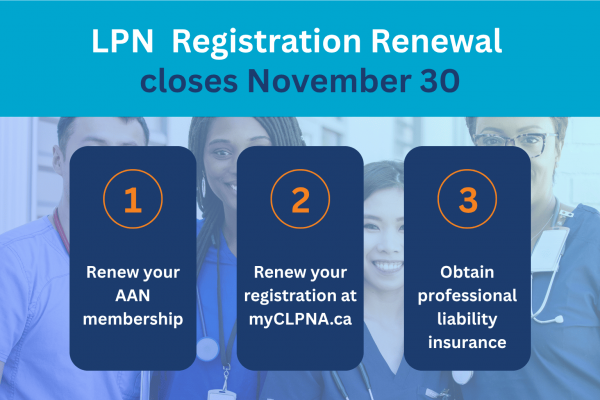 LPN Registration Renewal
closes November 30

1

Renew your AAN membership

2

Renew your registration at myCLPNA.ca

3

Obtain professional liability insurance